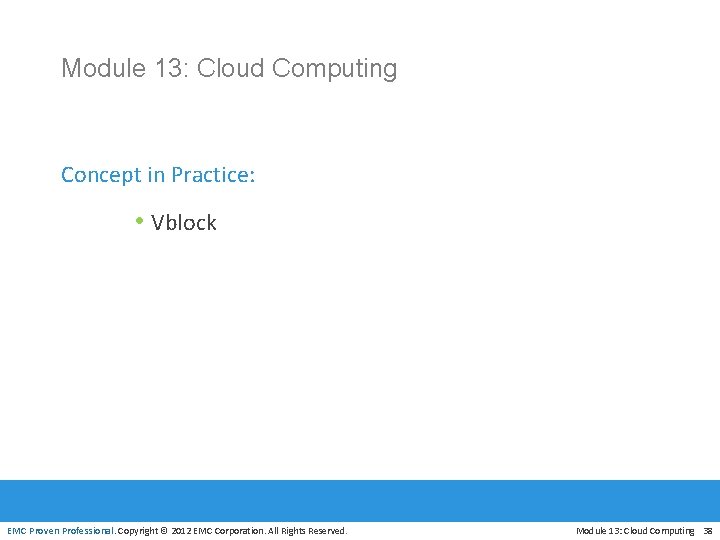 Module 13: Cloud Computing

Concept in Practice:

• Vblock

EMC Proven Professional. Copyright © 2012 EMC Corporation. All Rights Reserved.

Module 13: Cloud Computing 38